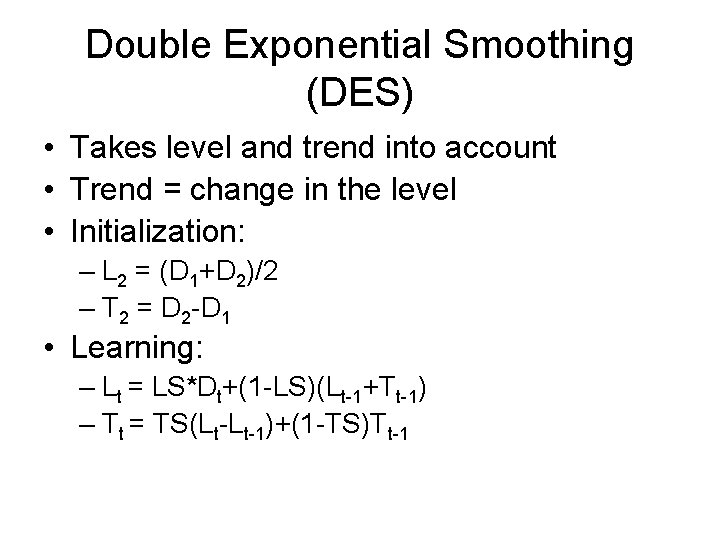 Double Exponential Smoothing (DES)

• Takes level and trend into account
• Trend = change in the level
• Initialization:
– $L_2 = (D_1+D_2)/2$
– $T_2 = D_2-D_1$
• Learning:
– $L_t = LS*D_t+(1-LS)(L_{t-1}+T_{t-1})$
– $T_t = TS(L_t-L_{t-1})+(1-TS)T_{t-1}$